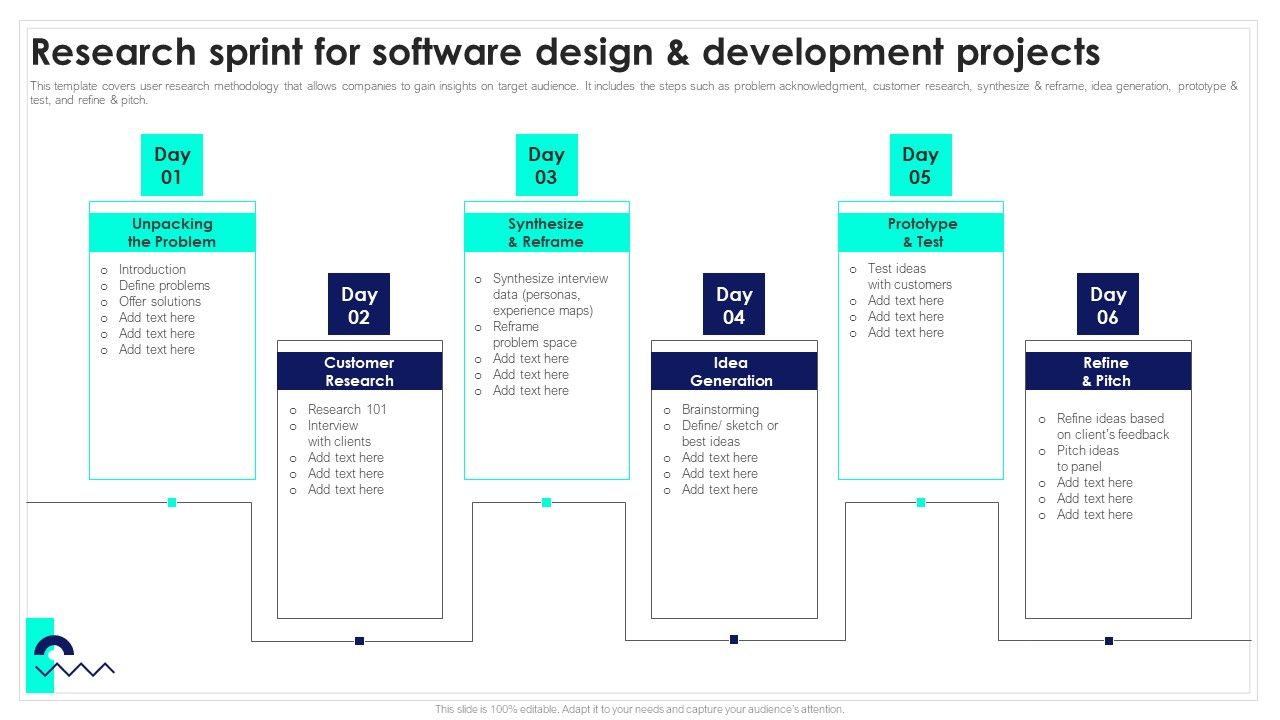 Research sprint for software design & development projects

This template covers user research methodology that allows companies to gain insights on target audience. It includes the steps such as problem acknowledgment, customer research, synthesize & reframe, idea generation, prototype & test, and refine & pitch.

Day 01

Unpacking the Problem

o Introduction
o Define problems
o Offer solutions
o Add text here
o Add text here
o Add text here

Day 02

Customer Research

o Research 101
o Interview with clients
o Add text here
o Add text here
o Add text here

Day 03

Synthesize & Reframe

o Synthesize interview data (personas, experience maps)
o Reframe problem space
o Add text here
o Add text here
o Add text here

Day 04

Idea Generation

o Brainstorming
o Define/ sketch or best ideas
o Add text here
o Add text here
o Add text here

Day 05

Prototype & Test

o Test ideas with customers
o Add text here
o Add text here
o Add text here

Day 06

Refine & Pitch

o Refine ideas based on client's feedback
o Pitch ideas to panel
o Add text here
o Add text here
o Add text here

This slide is 100% editable. Adapt it to your needs and capture your audience's attention.